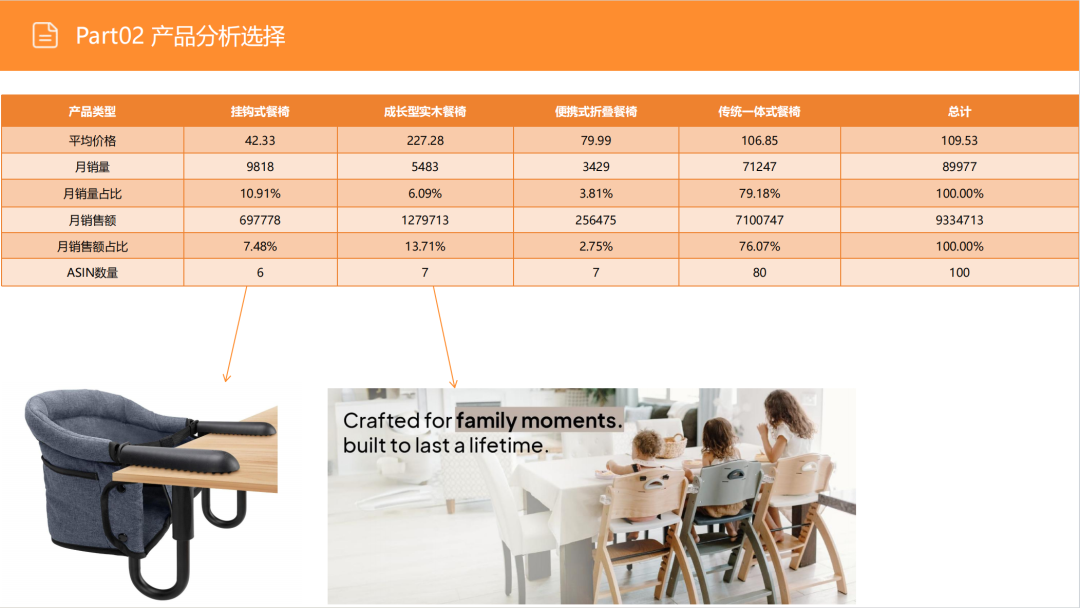 Part02 产品分析选择

| 产品类型 | 挂钩式餐椅 | 成长型实木餐椅 | 便携式折叠餐椅 | 传统一体式餐椅 | 总计 |
|---|---|---|---|---|---|
| 平均价格 | 42.33 | 227.28 | 79.99 | 106.85 | 109.53 |
| 月销量 | 9818 | 5483 | 3429 | 71247 | 89977 |
| 月销量占比 | 10.91% | 6.09% | 3.81% | 79.18% | 100.00% |
| 月销售额 | 697778 | 1279713 | 256475 | 7100747 | 9334713 |
| 月销售额占比 | 7.48% | 13.71% | 2.75% | 76.07% | 100.00% |
| ASIN数量 | 6 | 7 | 7 | 80 | 100 |

Crafted for family moments. built to last a lifetime.